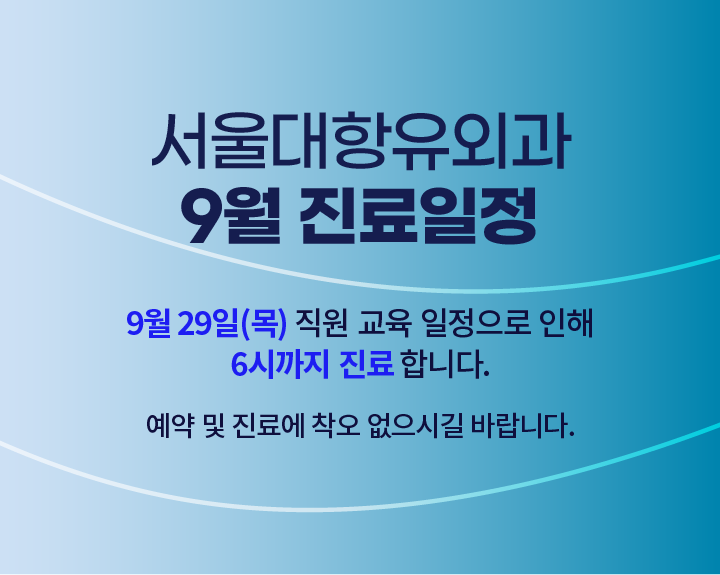 서울대항유외과
9월 진료일정

9월 29일(목) 직원 교육 일정으로 인해
6시까지 진료 합니다.

예약 및 진료에 착오 없으시길 바랍니다.